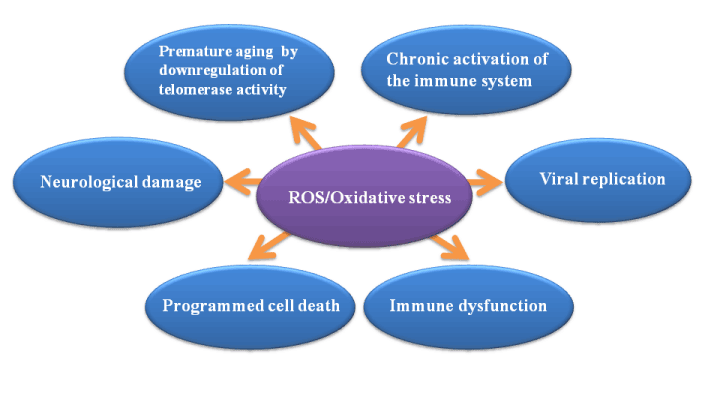 Premature aging by downregulation of telomerase activity

Chronic activation of the immune system

Neurological damage

ROS/Oxidative stress

Viral replication

Programmed cell death

Immune dysfunction